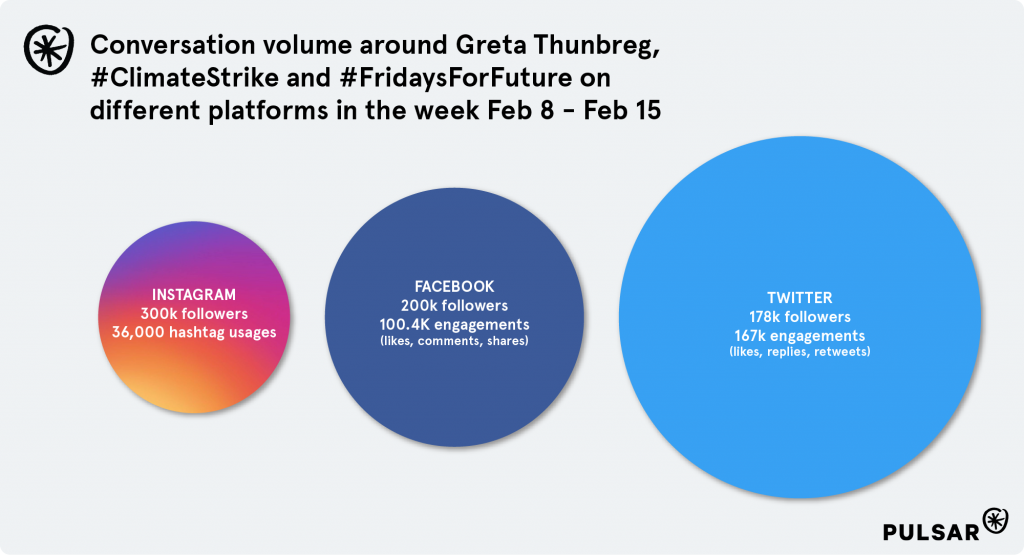 Conversation volume around Greta Thunbreg, #ClimateStrike and #FridaysForFuture on different platforms in the week Feb 8 - Feb 15

INSTAGRAM
300k followers
36,000 hashtag usages

FACEBOOK
200k followers
100.4K engagements
(likes, comments, shares)

TWITTER
178k followers
167k engagements
(likes, replies, retweets)

PULSAR